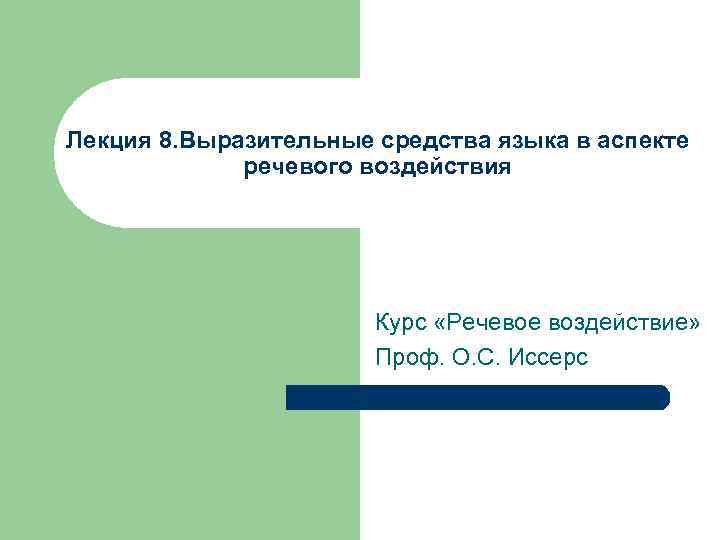 Лекция 8.Выразительные средства языка в аспекте речевого воздействия

Курс «Речевое воздействие»

Проф. О.С. Иссерс